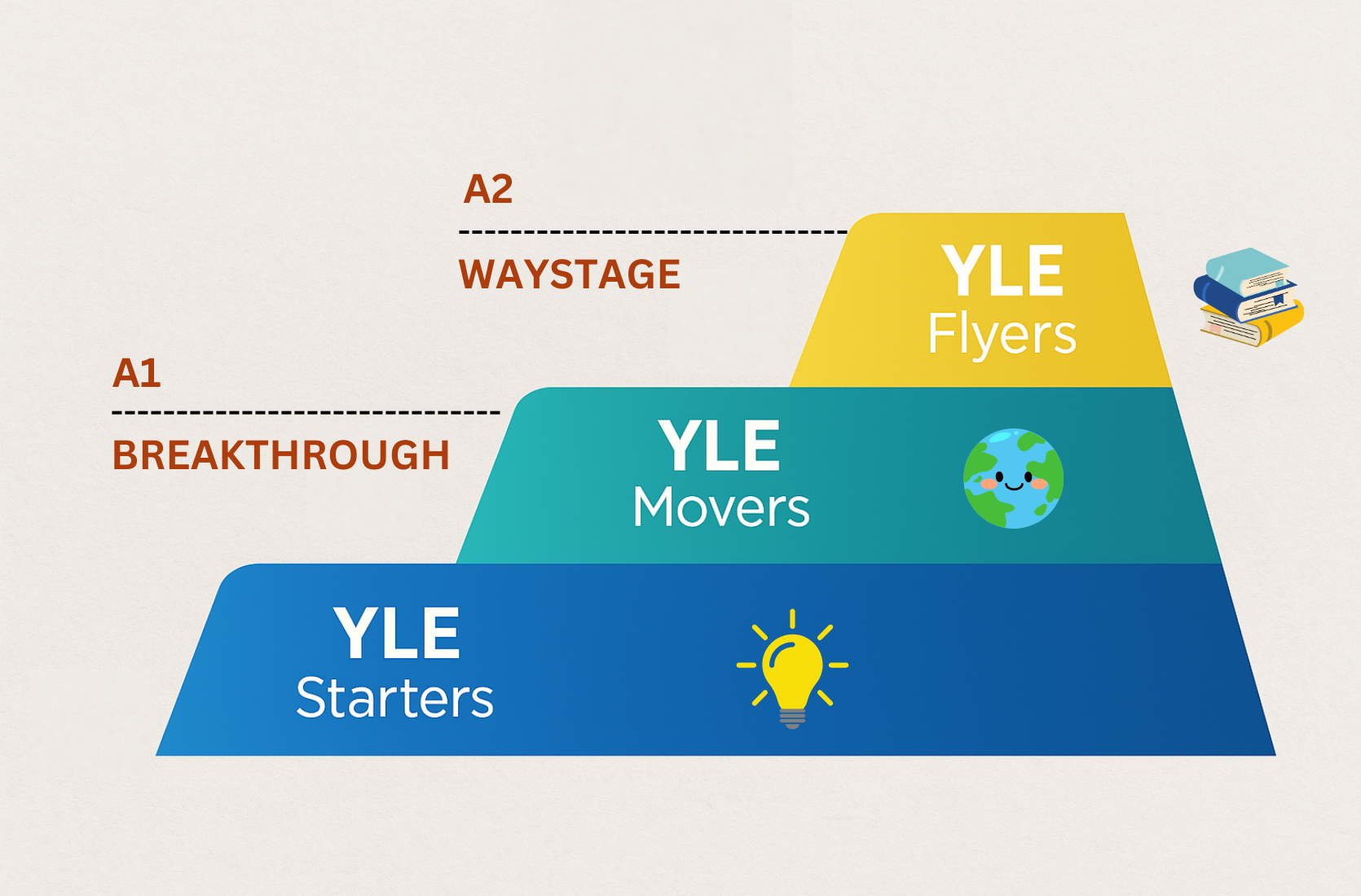 A2

WAYSTAGE

YLE
Flyers

A1

BREAKTHROUGH

YLE
Movers

YLE
Starters